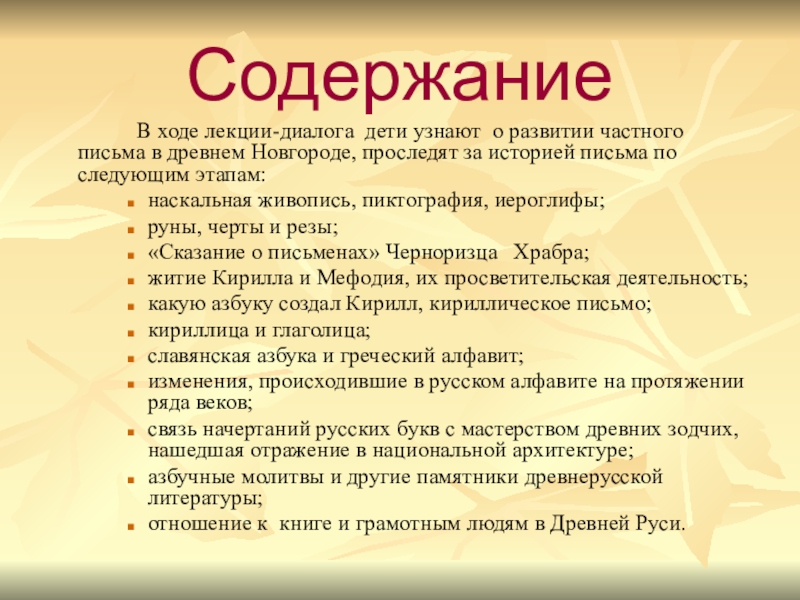 Содержание

В ходе лекции-диалога дети узнают о развитии частного письма в древнем Новгороде, проследят за историей письма по следующим этапам:

- наскальная живопись, пиктография, иероглифы;
- руны, черты и резы;
- «Сказание о письменах» Черноризца Храбра;
- житие Кирилла и Мефодия, их просветительская деятельность;
- какую азбуку создал Кирилл, кириллическое письмо;
- кириллица и глаголица;
- славянская азбука и греческий алфавит;
- изменения, происходившие в русском алфавите на протяжении ряда веков;
- связь начертаний русских букв с мастерством древних зодчих, нашедшая отражение в национальной архитектуре;
- азбучные молитвы и другие памятники древнерусской литературы;
- отношение к книге и грамотным людям в Древней Руси.